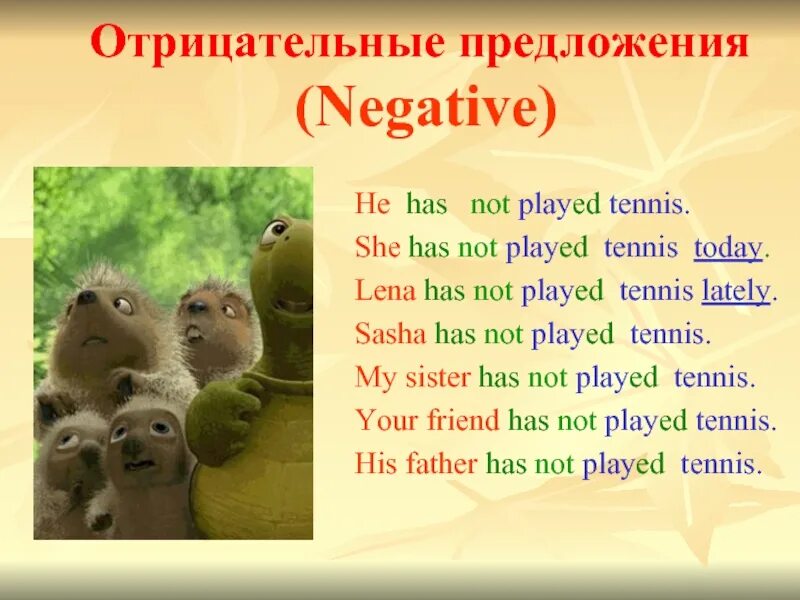 Отрицательные предложения
(Negative)

He has not played tennis.
She has not played tennis today.
Lena has not played tennis lately.
Sasha has not played tennis.
My sister has not played tennis.
Your friend has not played tennis.
His father has not played tennis.